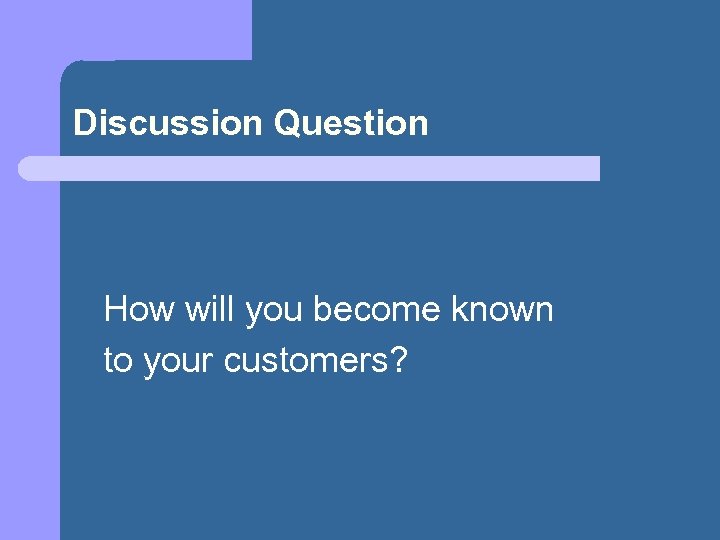 Discussion Question

How will you become known to your customers?